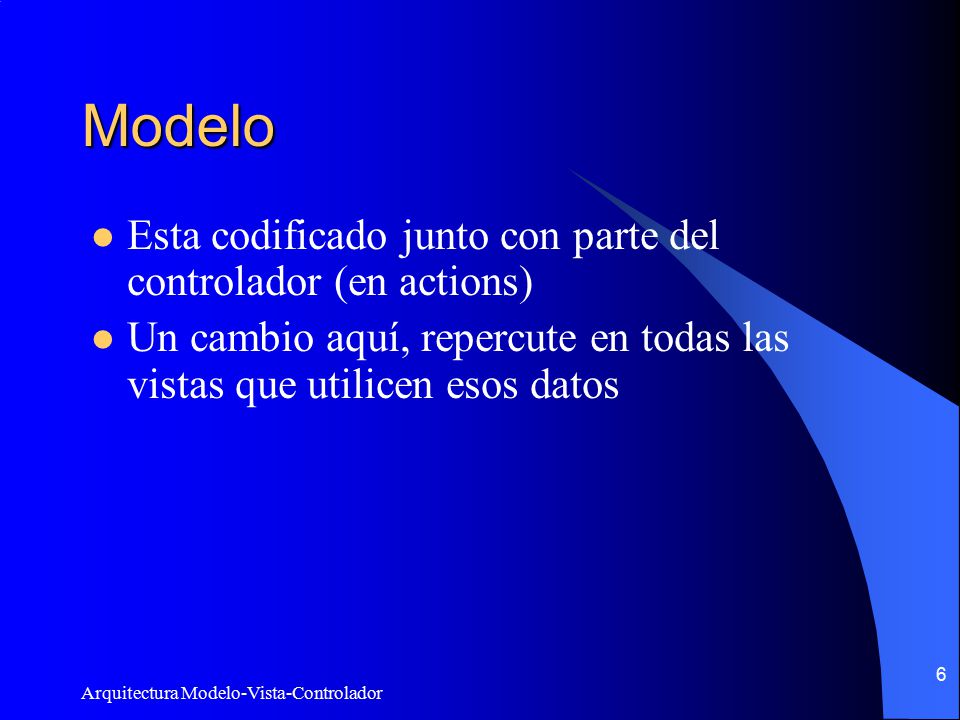 Modelo

- Esta codificado junto con parte del controlador (en actions)
- Un cambio aquí, repercute en todas las vistas que utilicen esos datos

Arquitectura Modelo-Vista-Controlador

6